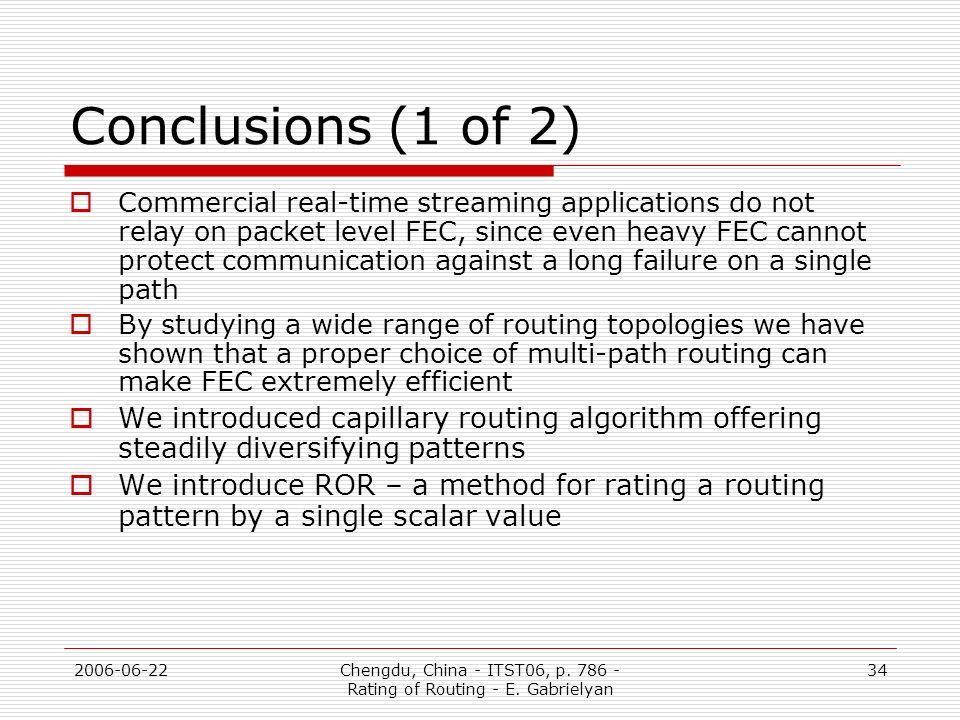 Conclusions (1 of 2)

Commercial real-time streaming applications do not relay on packet level FEC, since even heavy FEC cannot protect communication against a long failure on a single path

By studying a wide range of routing topologies we have shown that a proper choice of multi-path routing can make FEC extremely efficient

We introduced capillary routing algorithm offering steadily diversifying patterns

We introduce ROR – a method for rating a routing pattern by a single scalar value

2006-06-22

Chengdu, China - ITST06, p. 786 - Rating of Routing - E. Gabrielyan

34